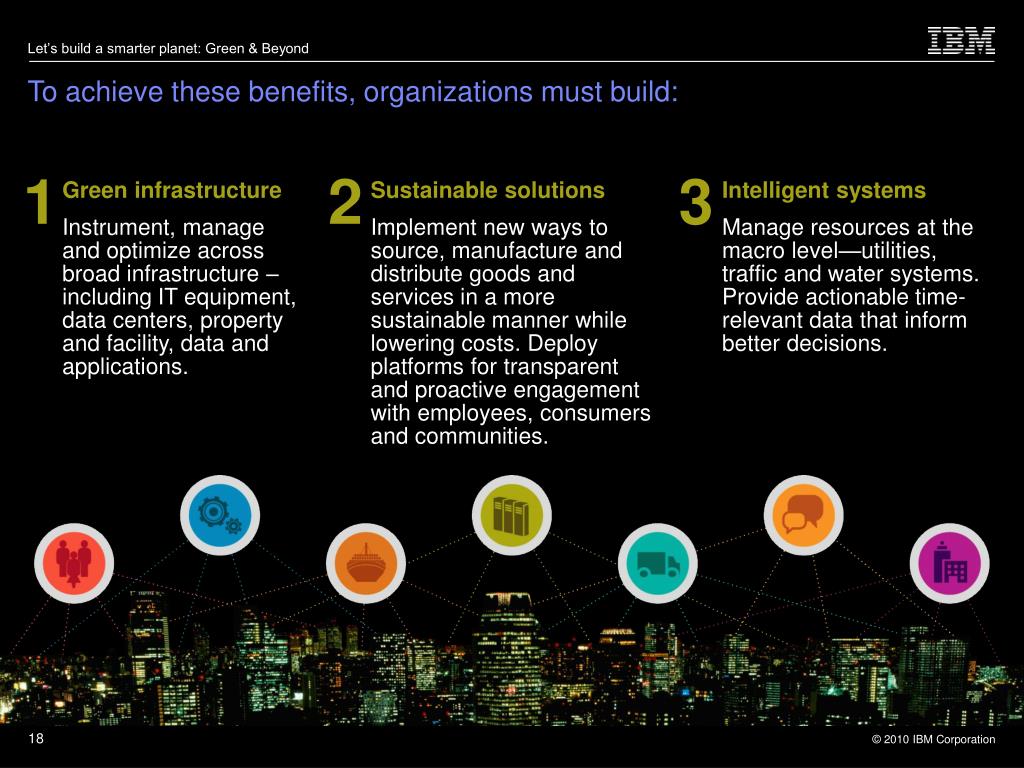 Let's build a smarter planet: Green & Beyond

IBM

To achieve these benefits, organizations must build:

1 Green infrastructure

Instrument, manage and optimize across broad infrastructure – including IT equipment, data centers, property and facility, data and applications.

2 Sustainable solutions

Implement new ways to source, manufacture and distribute goods and services in a more sustainable manner while lowering costs. Deploy platforms for transparent and proactive engagement with employees, consumers and communities.

3 Intelligent systems

Manage resources at the macro level—utilities, traffic and water systems. Provide actionable time-relevant data that inform better decisions.

18

© 2010 IBM Corporation